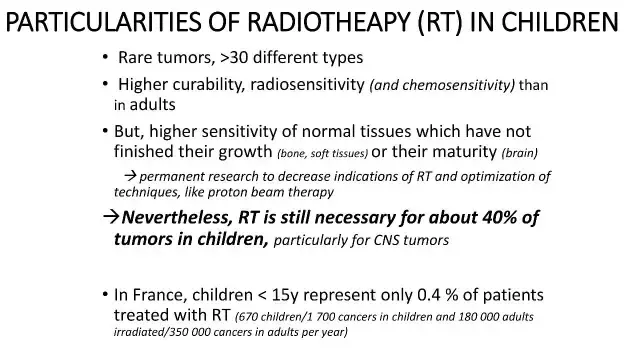 PARTICULARITIES OF RADIOTHEAPY (RT) IN CHILDREN

• Rare tumors, >30 different types

• Higher curability, radiosensitivity (and chemosensitivity) than in adults

• But, higher sensitivity of normal tissues which have not finished their growth (bone, soft tissues) or their maturity (brain)

→ permanent research to decrease indications of RT and optimization of techniques, like proton beam therapy

→Nevertheless, RT is still necessary for about 40% of tumors in children, particularly for CNS tumors

• In France, children < 15y represent only 0.4 % of patients treated with RT (670 children/1 700 cancers in children and 180 000 adults irradiated/350 000 cancers in adults per year)